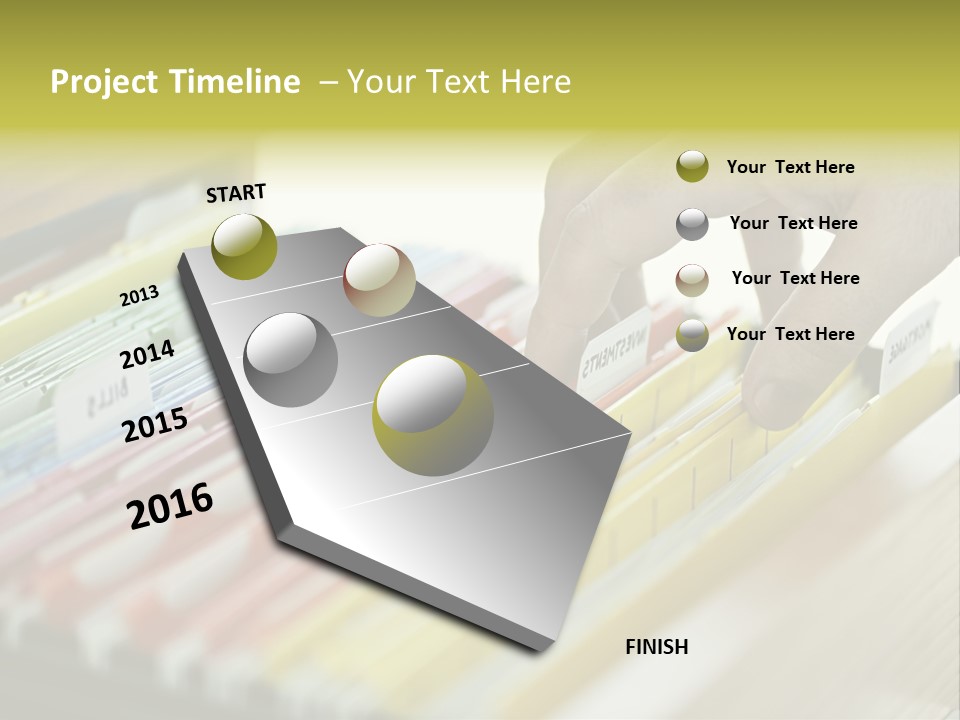 Project Timeline – Your Text Here

START

2013

2014

2015

2016

FINISH

Your Text Here

Your Text Here

Your Text Here

Your Text Here

BILLS

INVESTMENTS

MORTGAGE